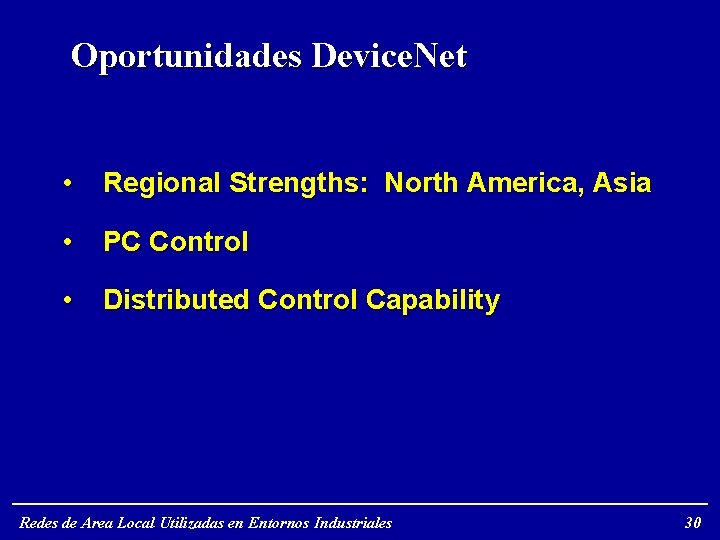 Oportunidades DeviceNet

• Regional Strengths: North America, Asia

• PC Control

• Distributed Control Capability

Redes de Area Local Utilizadas en Entornos Industriales 30